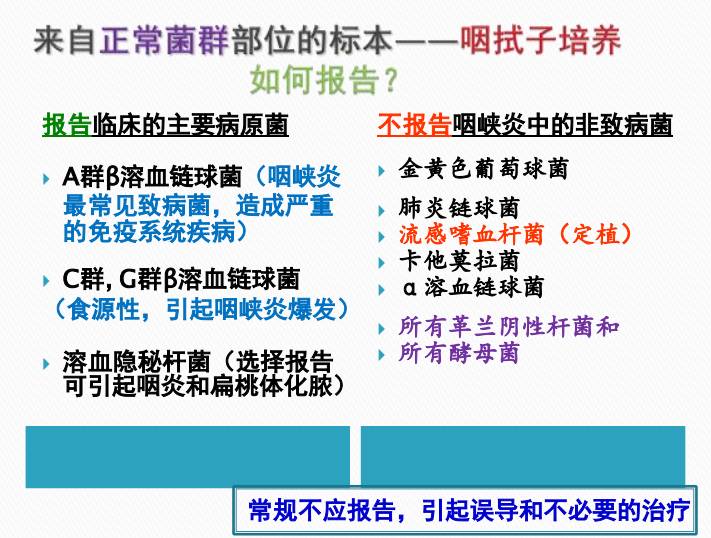 来自正常菌群部位的标本——咽拭子培养
如何报告？

报告临床的主要病原菌

A群β溶血链球菌（咽峡炎最常见致病菌，造成严重的免疫系统疾病）

C群, G群β溶血链球菌（食源性，引起咽峡炎爆发）

溶血隐秘杆菌（选择报告可引起咽炎和扁桃体化脓）

不报告咽峡炎中的非致病菌

金黄色葡萄球菌

肺炎链球菌

流感嗜血杆菌（定植）

卡他莫拉菌

α溶血链球菌

所有革兰阴性杆菌和

所有酵母菌

常规不应报告，引起误导和不必要的治疗